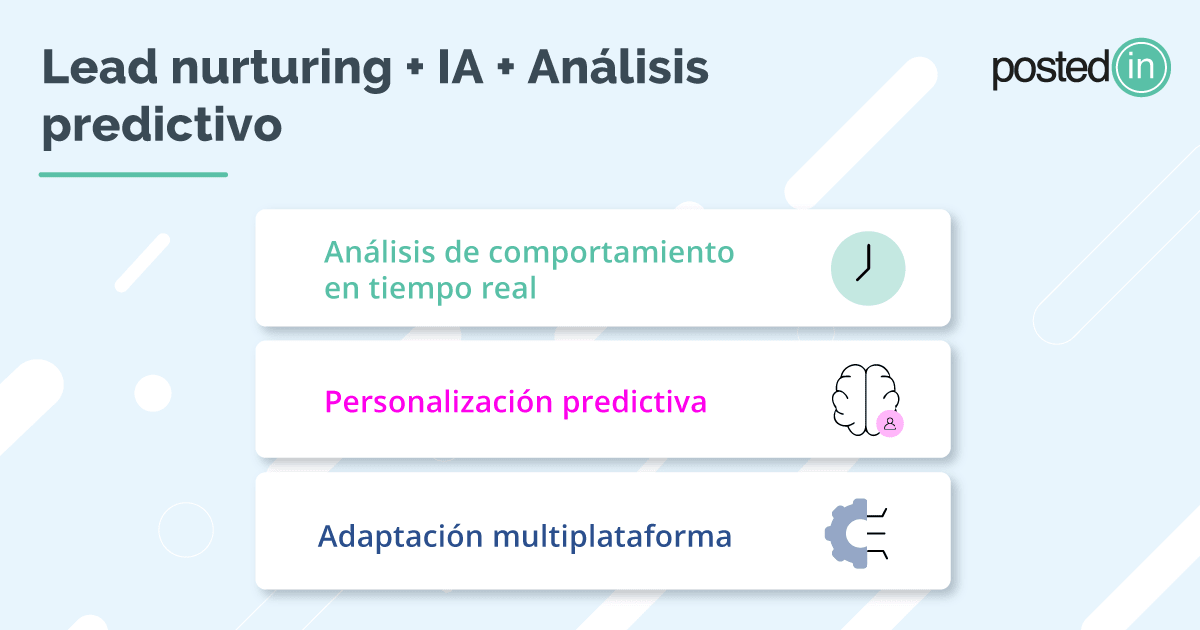 Lead nurturing + IA + Análisis predictivo

postedin

Análisis de comportamiento en tiempo real

Personalización predictiva

Adaptación multiplataforma